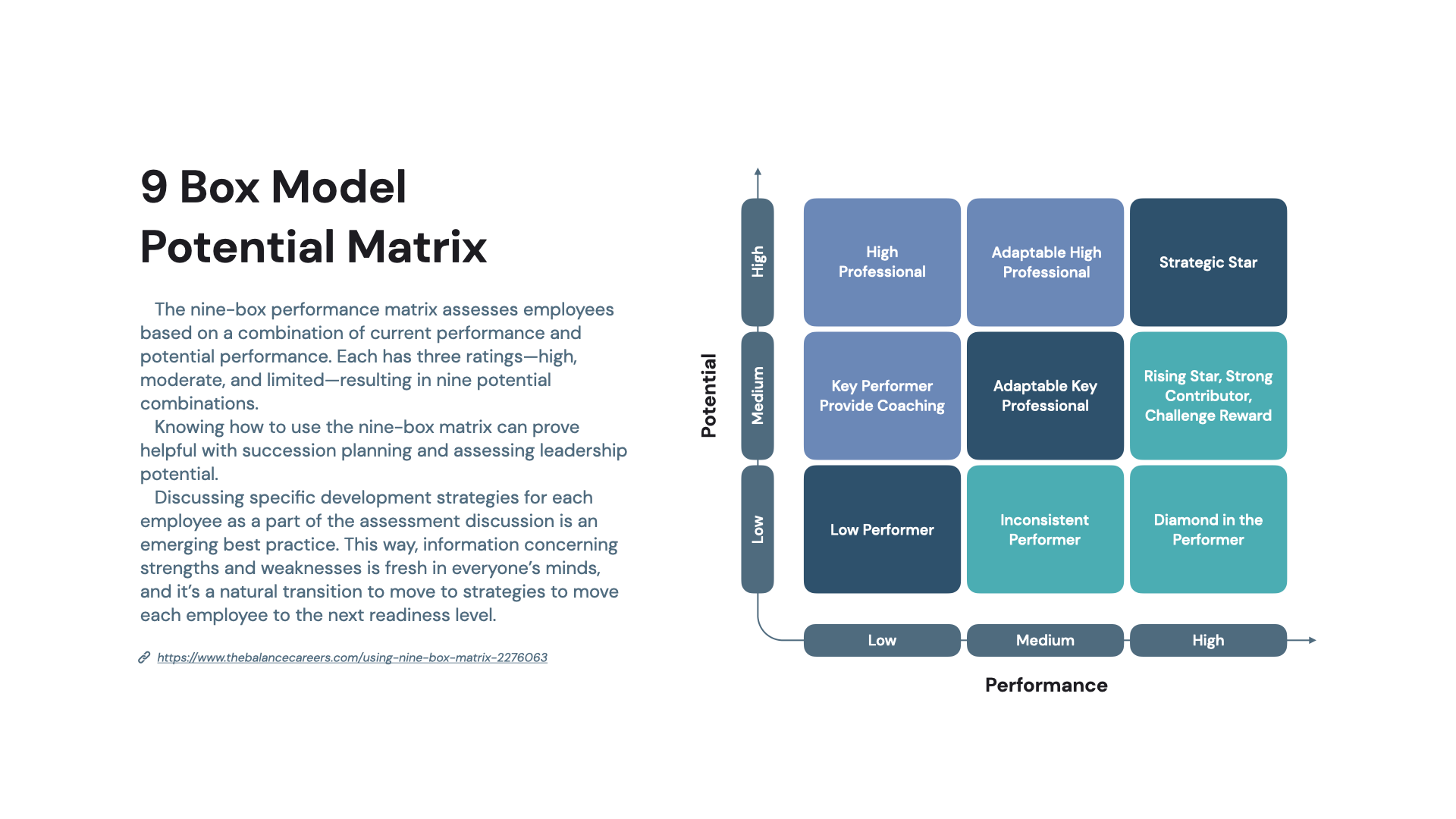 9 Box Model
Potential Matrix

The nine-box performance matrix assesses employees based on a combination of current performance and potential performance. Each has three ratings—high, moderate, and limited—resulting in nine potential combinations.

Knowing how to use the nine-box matrix can prove helpful with succession planning and assessing leadership potential.

Discussing specific development strategies for each employee as a part of the assessment discussion is an emerging best practice. This way, information concerning strengths and weaknesses is fresh in everyone's minds, and it's a natural transition to move to strategies to move each employee to the next readiness level.

https://www.thebalancecareers.com/using-nine-box-matrix-2276063

Potential

High
Medium
Low

High Professional
Adaptable High Professional
Strategic Star

Key Performer Provide Coaching
Adaptable Key Professional
Rising Star, Strong Contributor, Challenge Reward

Low Performer
Inconsistent Performer
Diamond in the Performer

Low
Medium
High

Performance